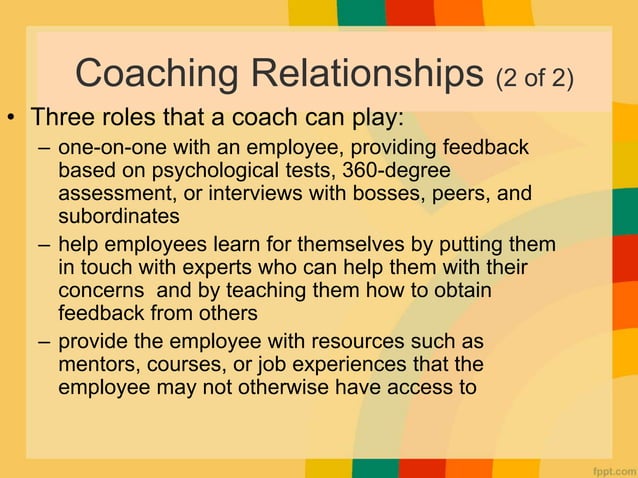 Coaching Relationships (2 of 2)

• Three roles that a coach can play:

– one-on-one with an employee, providing feedback based on psychological tests, 360-degree assessment, or interviews with bosses, peers, and subordinates

– help employees learn for themselves by putting them in touch with experts who can help them with their concerns and by teaching them how to obtain feedback from others

– provide the employee with resources such as mentors, courses, or job experiences that the employee may not otherwise have access to

fppt.com